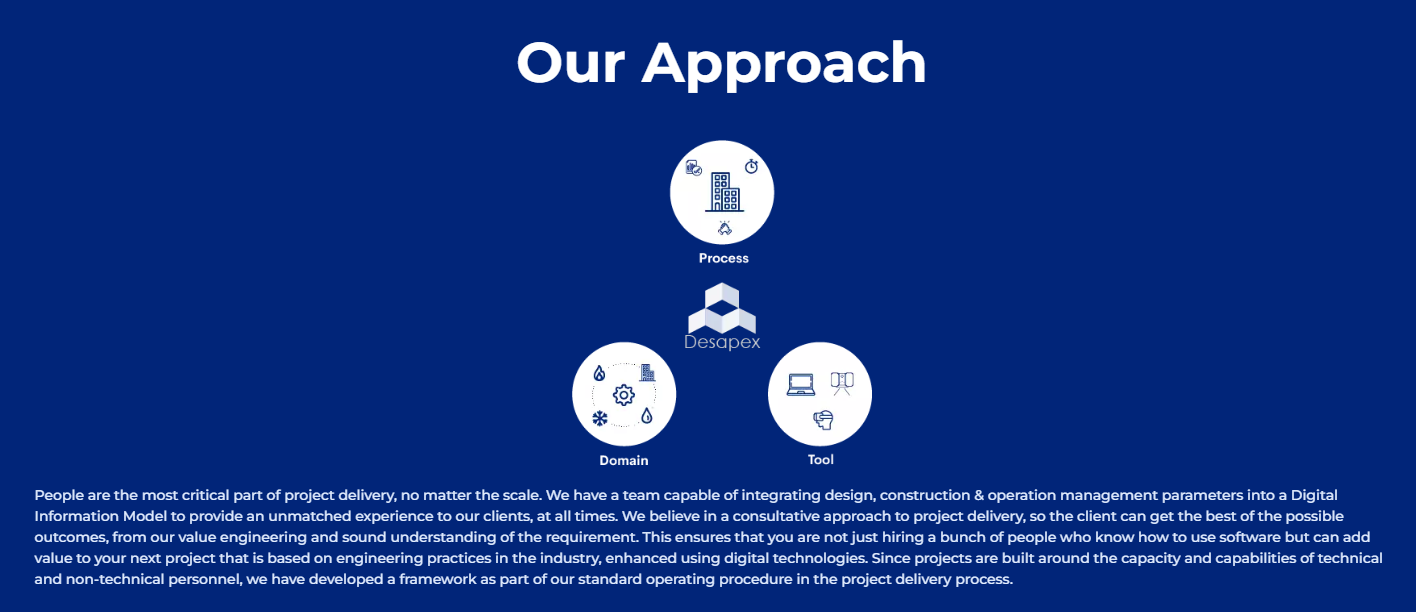 Our Approach

Process

Desapex

Domain

Tool

People are the most critical part of project delivery, no matter the scale. We have a team capable of integrating design, construction & operation management parameters into a Digital Information Model to provide an unmatched experience to our clients, at all times. We believe in a consultative approach to project delivery, so the client can get the best of the possible outcomes, from our value engineering and sound understanding of the requirement. This ensures that you are not just hiring a bunch of people who know how to use software but can add value to your next project that is based on engineering practices in the industry, enhanced using digital technologies. Since projects are built around the capacity and capabilities of technical and non-technical personnel, we have developed a framework as part of our standard operating procedure in the project delivery process.